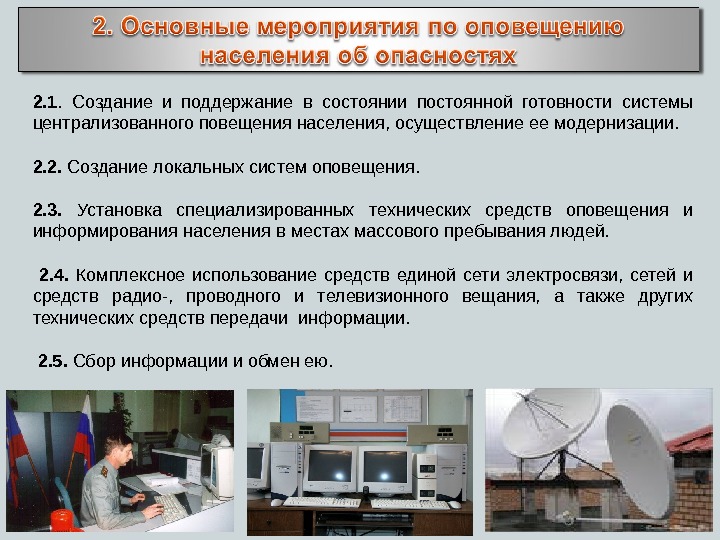 2. Основные мероприятия по оповещению населения об опасностях

2.1. Создание и поддержание в состоянии постоянной готовности системы централизованного повещения населения, осуществление ее модернизации.

2.2. Создание локальных систем оповещения.

2.3. Установка специализированных технических средств оповещения и информирования населения в местах массового пребывания людей.

2.4. Комплексное использование средств единой сети электросвязи, сетей и средств радио-, проводного и телевизионного вещания, а также других технических средств передачи информации.

2.5. Сбор информации и обмен ею.